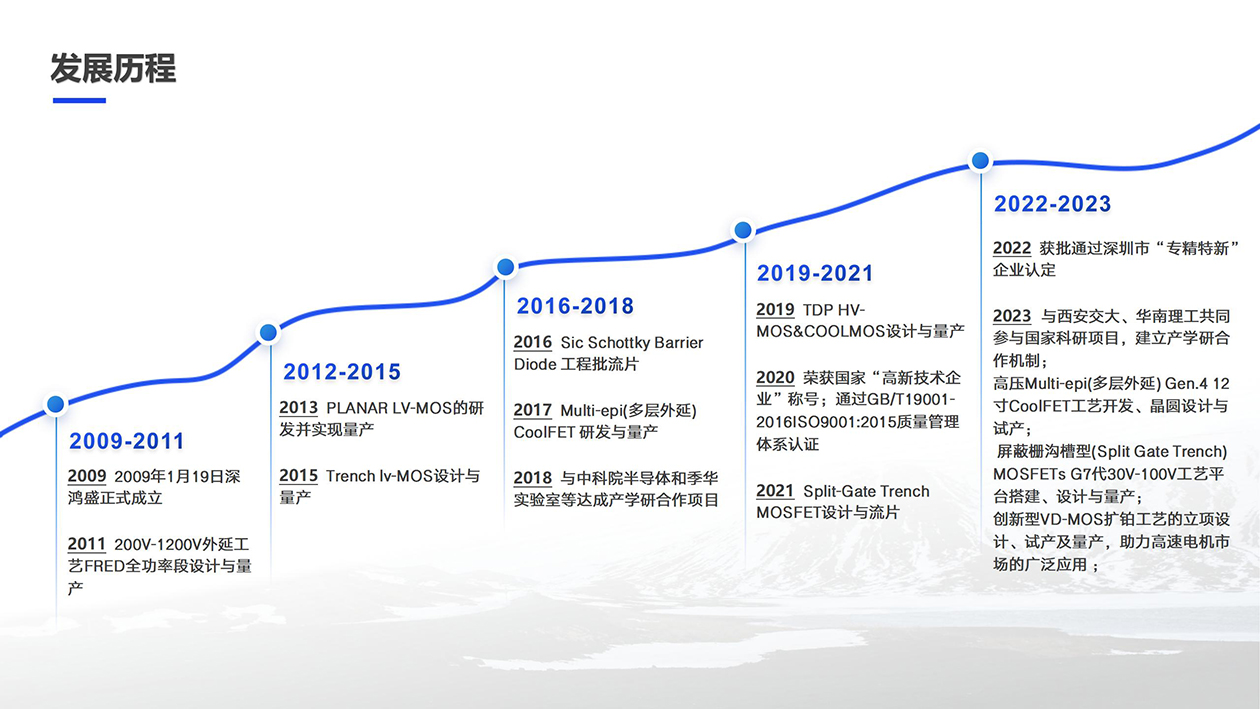 发展历程

2009-2011

2009 2009年1月19日深鸿盛正式成立

2011 200V-1200V外延工艺FRED全功率段设计与量产

2012-2015

2013 PLANAR LV-MOS的研发并实现量产

2015 Trench lv-MOS设计与量产

2016-2018

2016 Sic Schottky Barrier Diode 工程批流片

2017 Multi-epi(多层外延) CoolFET 研发与量产

2018 与中科院半导体和季华实验室等达成产学研合作项目

2019-2021

2019 TDP HV-MOS&COOLMOS设计与量产

2020 荣获国家“高新技术企业”称号；通过GB/T19001-2016ISO9001:2015质量管理体系认证

2021 Split-Gate Trench MOSFET设计与流片

2022-2023

2022 获批通过深圳市“专精特新”企业认定

2023 与西安交大、华南理工共同参与国家科研项目，建立产学研合作机制；
高压Multi-epi(多层外延) Gen.4 12寸CoolFET工艺开发、晶圆设计与试产；
屏蔽栅沟槽型(Split Gate Trench) MOSFETs G7代30V-100V工艺平台搭建、设计与量产；
创新型VD-MOS扩铂工艺的立项设计、试产及量产，助力高速电机市场的广泛应用；